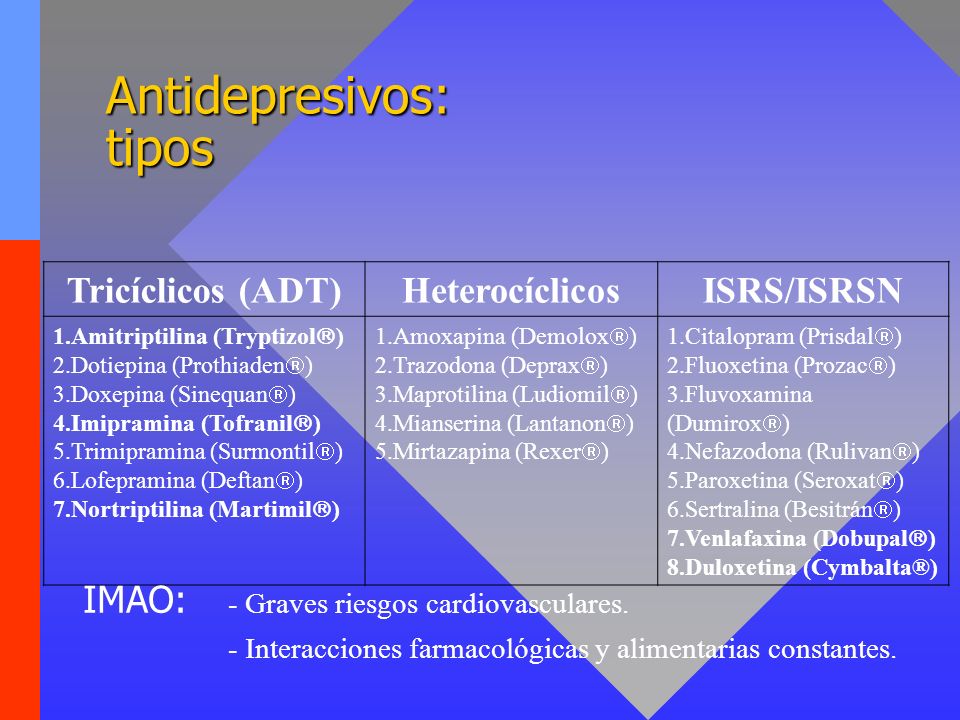 Antidepresivos: tipos

| Tricíclicos (ADT) | Heterocíclicos | ISRS/ISRSN |
|---|---|---|
| 1.Amitriptilina (Tryptizol®) 2.Dotiepina (Prothiaden®) 3.Doxepina (Sinequan®) 4.Imipramina (Tofranil®) 5.Trimipramina (Surmontil®) 6.Lofepramina (Deftan®) 7.Nortriptilina (Martimil®) | 1.Amoxapina (Demolox®) 2.Trazodona (Deprax®) 3.Maprotilina (Ludiomil®) 4.Mianserina (Lantanon®) 5.Mirtazapina (Rexer®) | 1.Citalopram (Prisdal®) 2.Fluoxetina (Prozac®) 3.Fluvoxamina (Dumirox®) 4.Nefazodona (Rulivan®) 5.Paroxetina (Seroxat®) 6.Sertralina (Besitrán®) 7.Venlafaxina (Dobupal®) 8.Duloxetina (Cymbalta®) |

IMAO: - Graves riesgos cardiovasculares.
- Interacciones farmacológicas y alimentarias constantes.